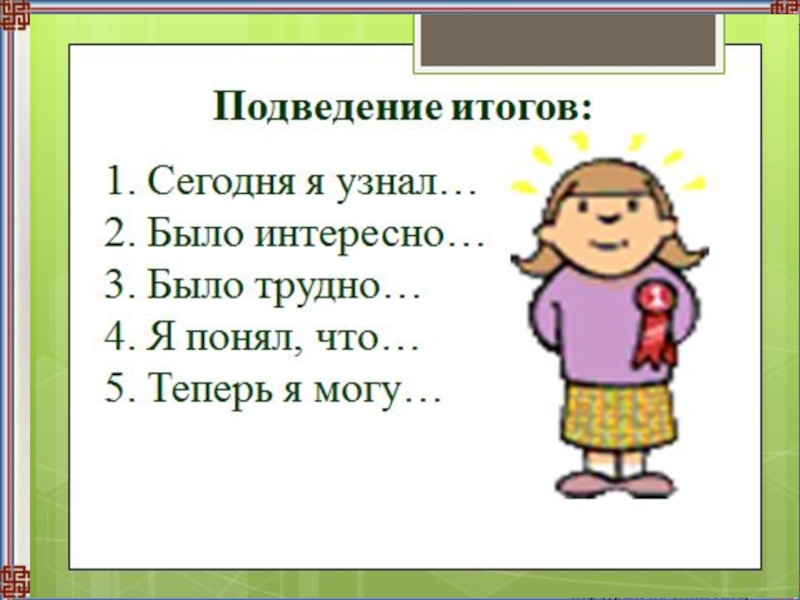 Подведение итогов:

1. Сегодня я узнал…
2. Было интересно…
3. Было трудно…
4. Я понял, что…
5. Теперь я могу…